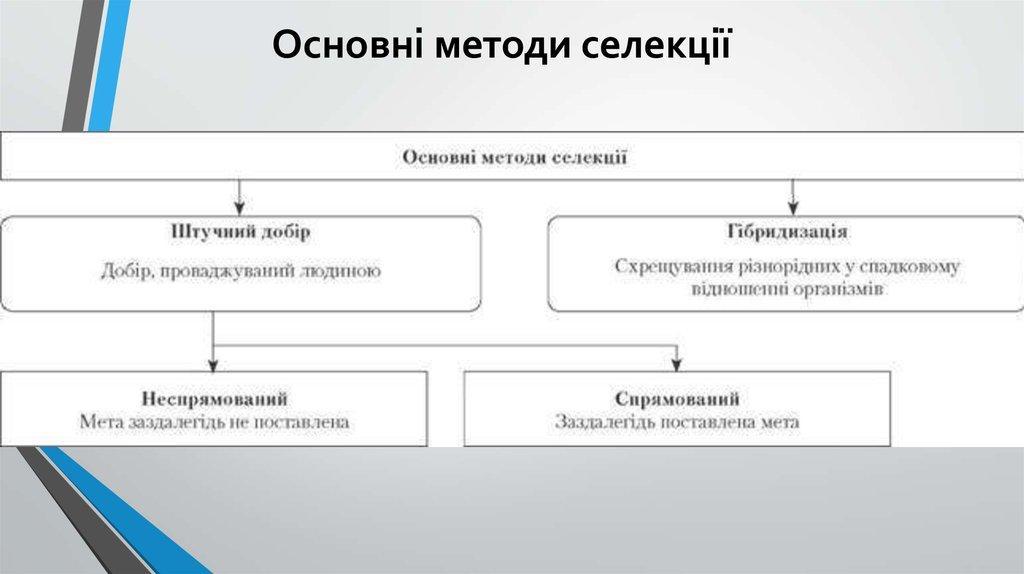 Основні методи селекції

Основні методи селекції

Штучний добір

Добір, проваджуваний людиною

Гібридизація

Схрещування різнорідних у спадковому відношенні організмів

Неспрямований
Мета заздалегідь не поставлена

Спрямований
Заздалегідь поставлена мета